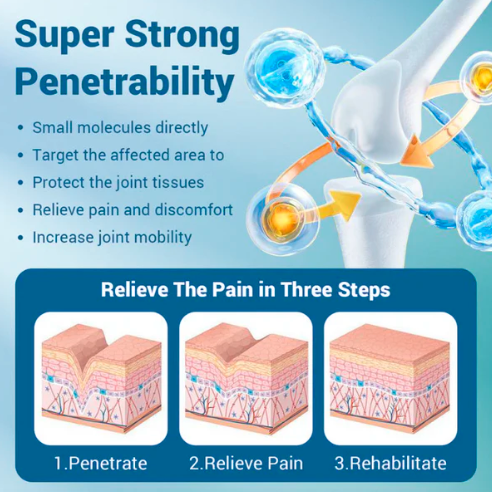 Super Strong Penetrability

• Small molecules directly
• Target the affected area to
• Protect the joint tissues
• Relieve pain and discomfort
• Increase joint mobility

Relieve The Pain in Three Steps

1.Penetrate
2.Relieve Pain
3.Rehabilitate